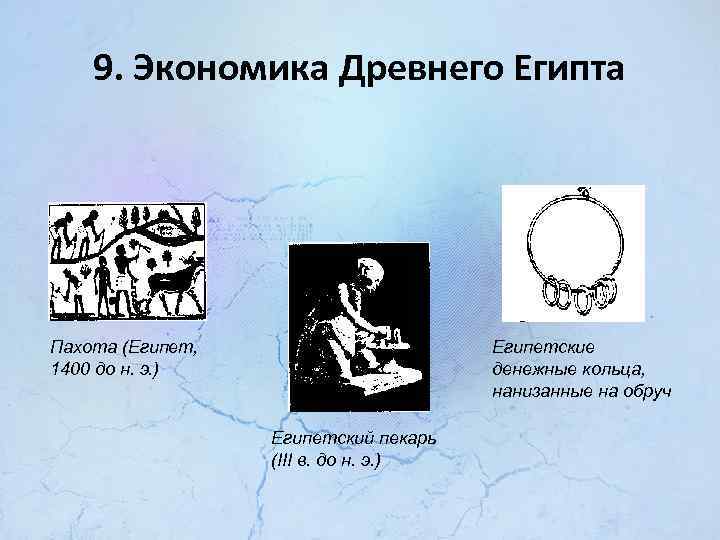 9. Экономика Древнего Египта

Пахота (Египет, 1400 до н. э.)

Египетский пекарь (III в. до н. э.)

Египетские денежные кольца, нанизанные на обруч